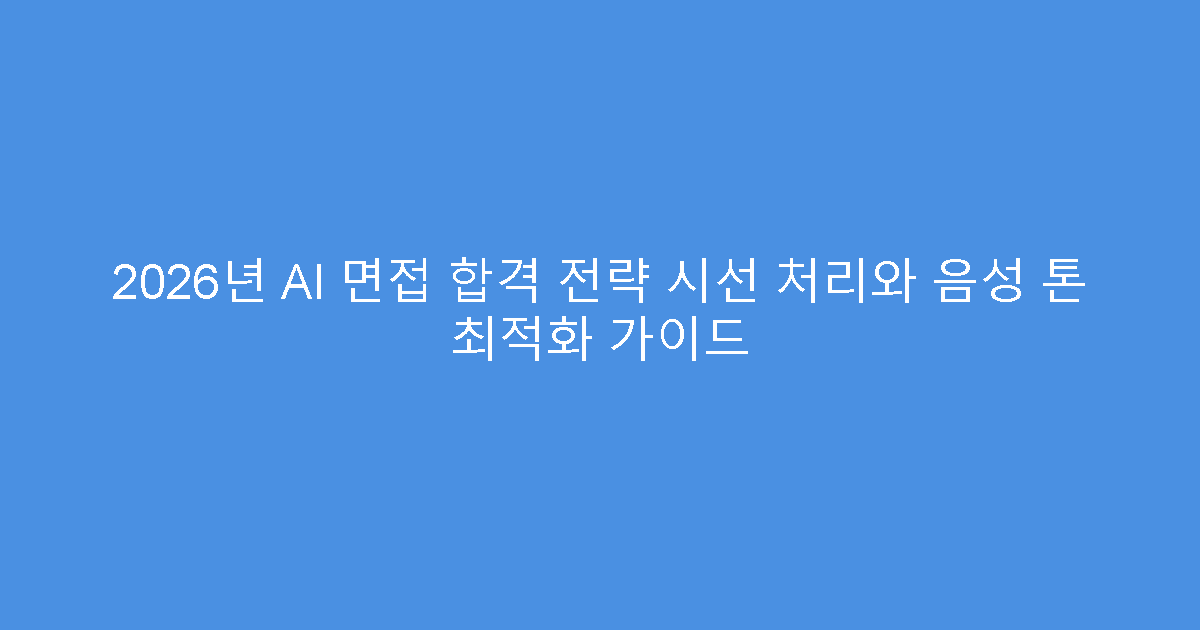 2026년 AI 면접 합격 전략 시선 처리와 음성 톤 최적화 가이드